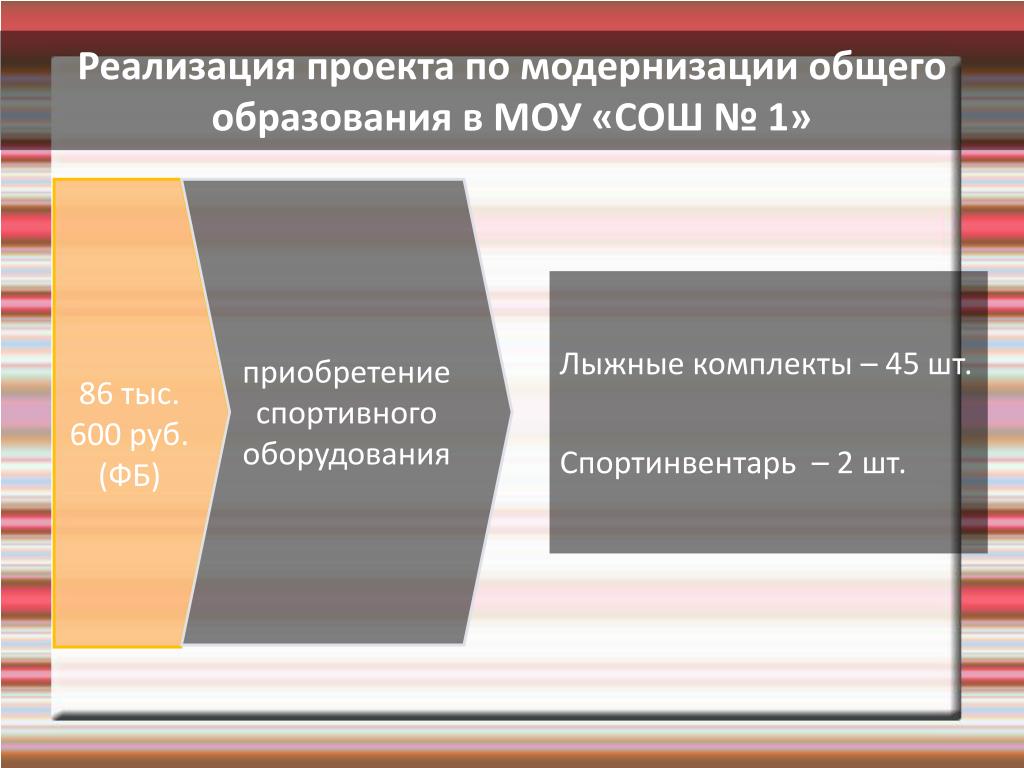 Реализация проекта по модернизации общего образования в МОУ «СОШ № 1»

86 тыс. 600 руб. (ФБ)

приобретение спортивного оборудования

Лыжные комплекты – 45 шт.

Спортинвентарь – 2 шт.